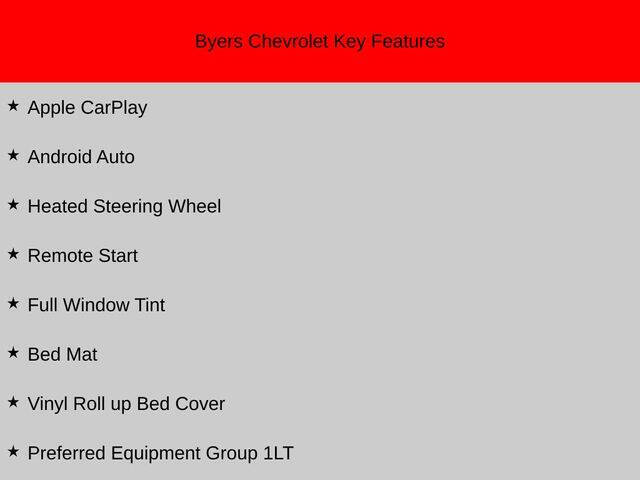 Byers Chevrolet Key Features

★ Apple CarPlay

★ Android Auto

★ Heated Steering Wheel

★ Remote Start

★ Full Window Tint

★ Bed Mat

★ Vinyl Roll up Bed Cover

★ Preferred Equipment Group 1LT